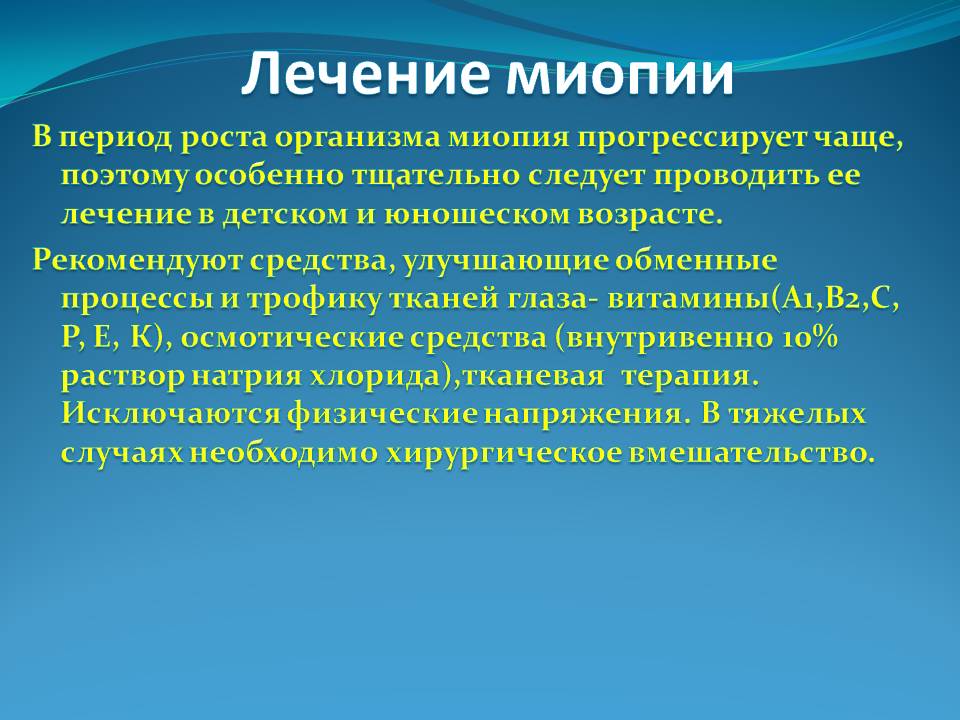 Лечение миопии

В период роста организма миопия прогрессирует чаще, поэтому особенно тщательно следует проводить ее лечение в детском и юношеском возрасте.

Рекомендуют средства, улучшающие обменные процессы и трофику тканей глаза- витамины(А1,В2,С, Р, Е, К), осмотические средства (внутривенно 10% раствор натрия хлорида),тканевая терапия. Исключаются физические напряжения. В тяжелых случаях необходимо хирургическое вмешательство.